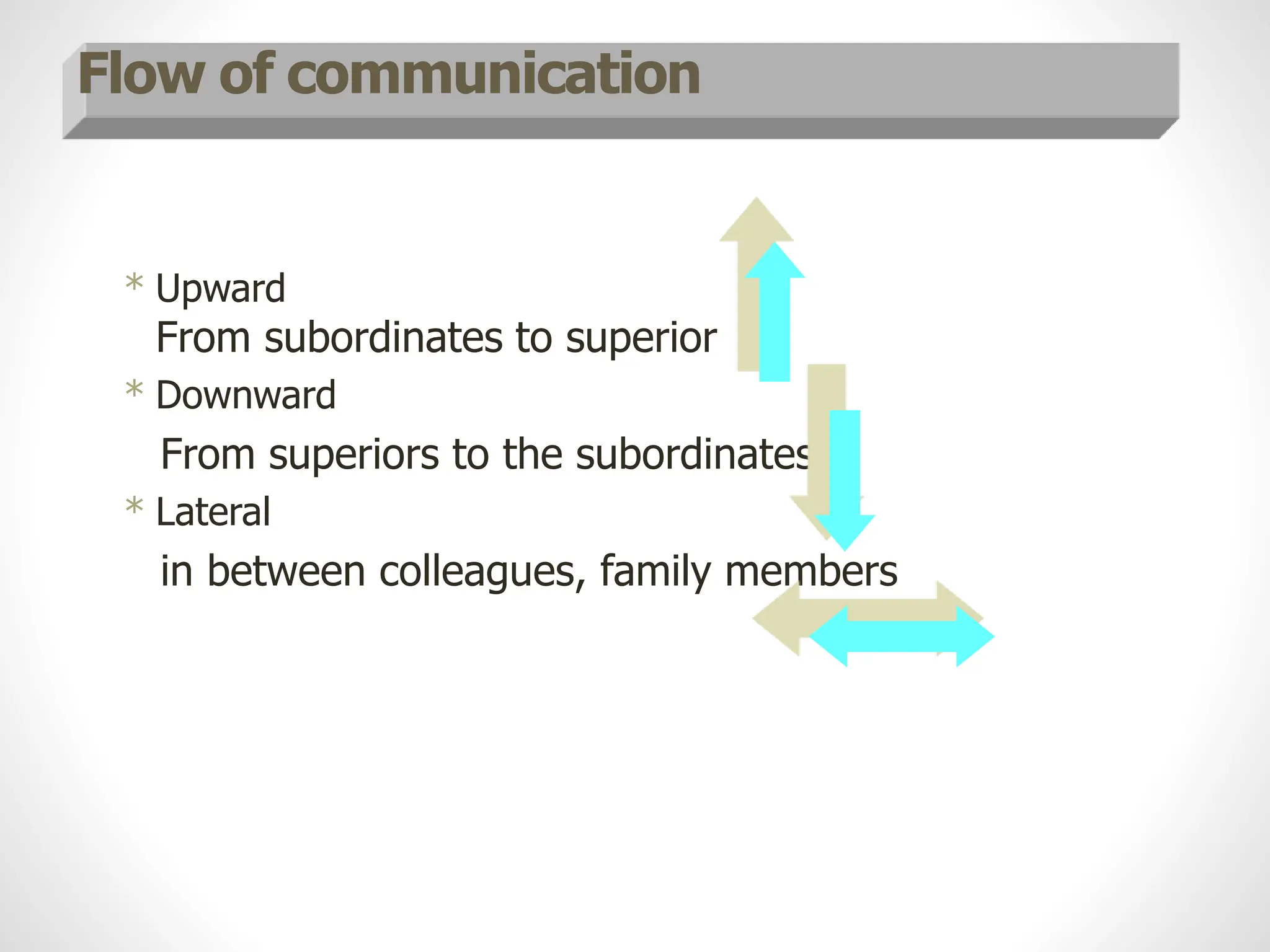 Flow of communication

* Upward
From subordinates to superior

* Downward
From superiors to the subordinates

* Lateral
in between colleagues, family members